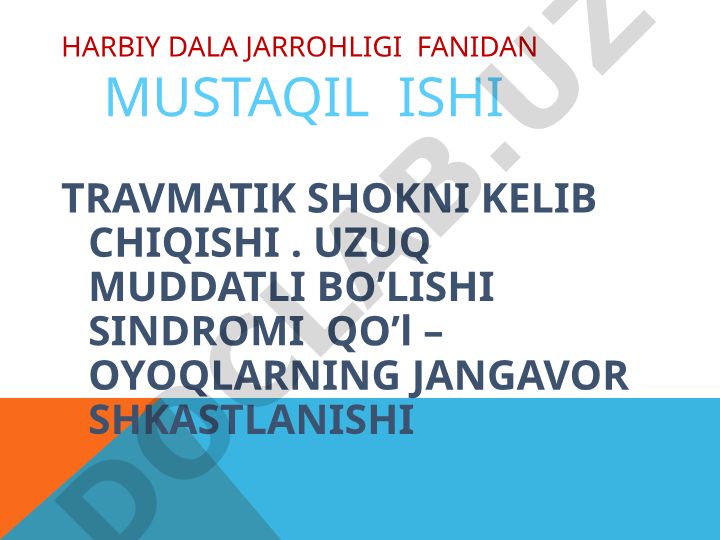 HARBIY DALA JARROHLIGI FANIDAN
MUSTAQIL ISHI

TRAVMATIK SHOKNI KELIB CHIQISHI . UZUQ MUDDATLI BO’LISHI SINDROMI QO’l – OYOQLARNING JANGAVOR SHKASTLANISHI

DOCLAB.UZ